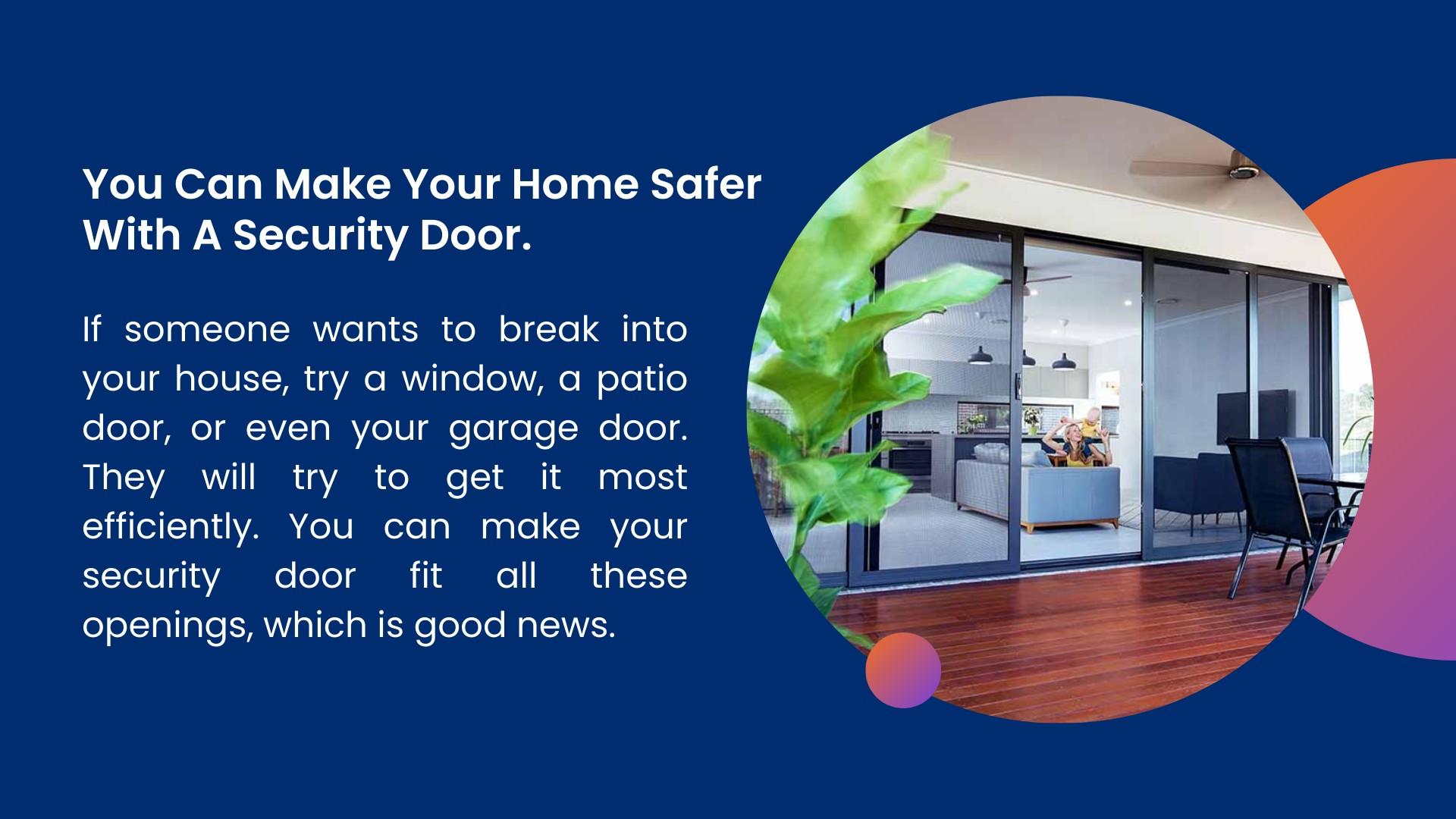 You Can Make Your Home Safer With A Security Door.

If someone wants to break into your house, try a window, a patio door, or even your garage door. They will try to get it most efficiently. You can make your security door fit all these openings, which is good news.